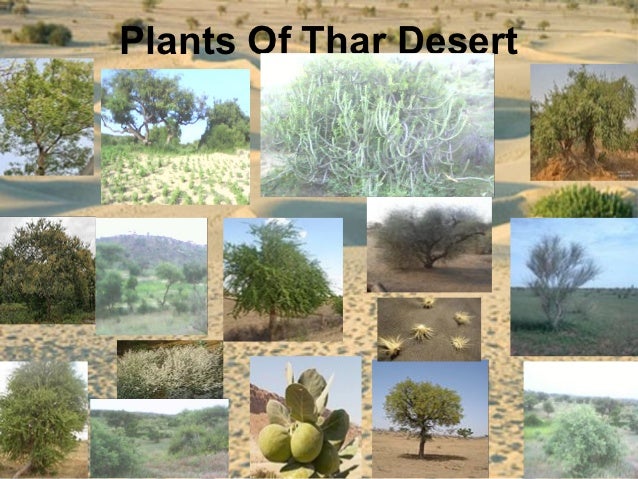 Plants Of Thar Desert